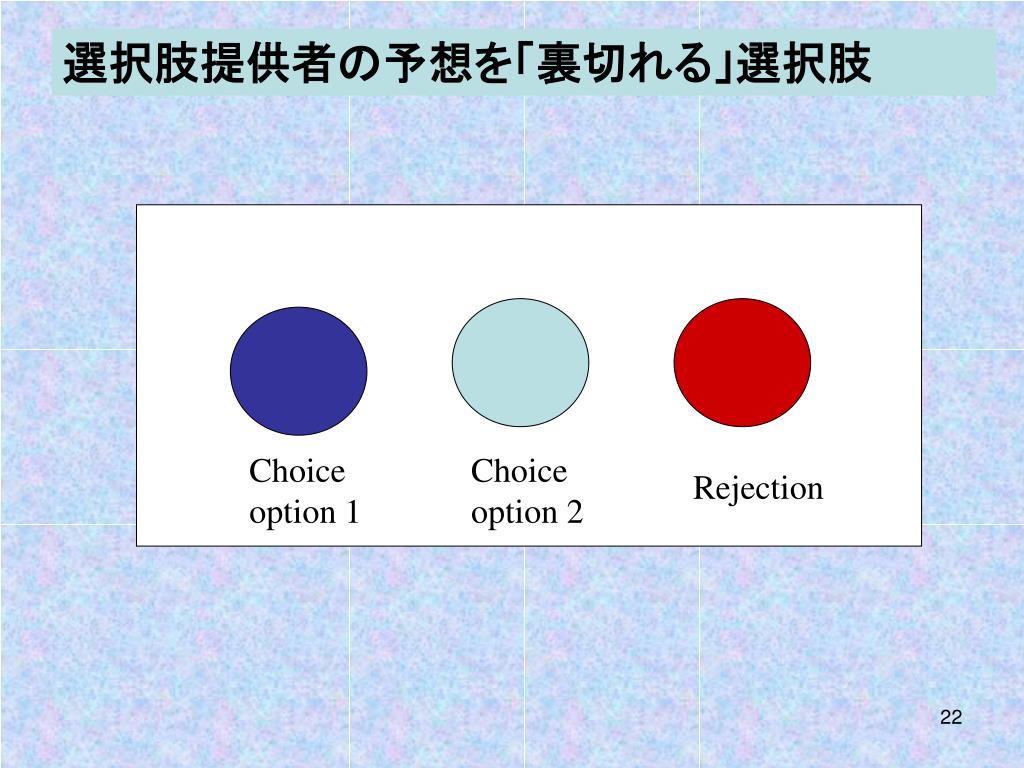 選択肢提供者の予想を「裏切れる」選択肢

Choice option 1

Choice option 2

Rejection

22